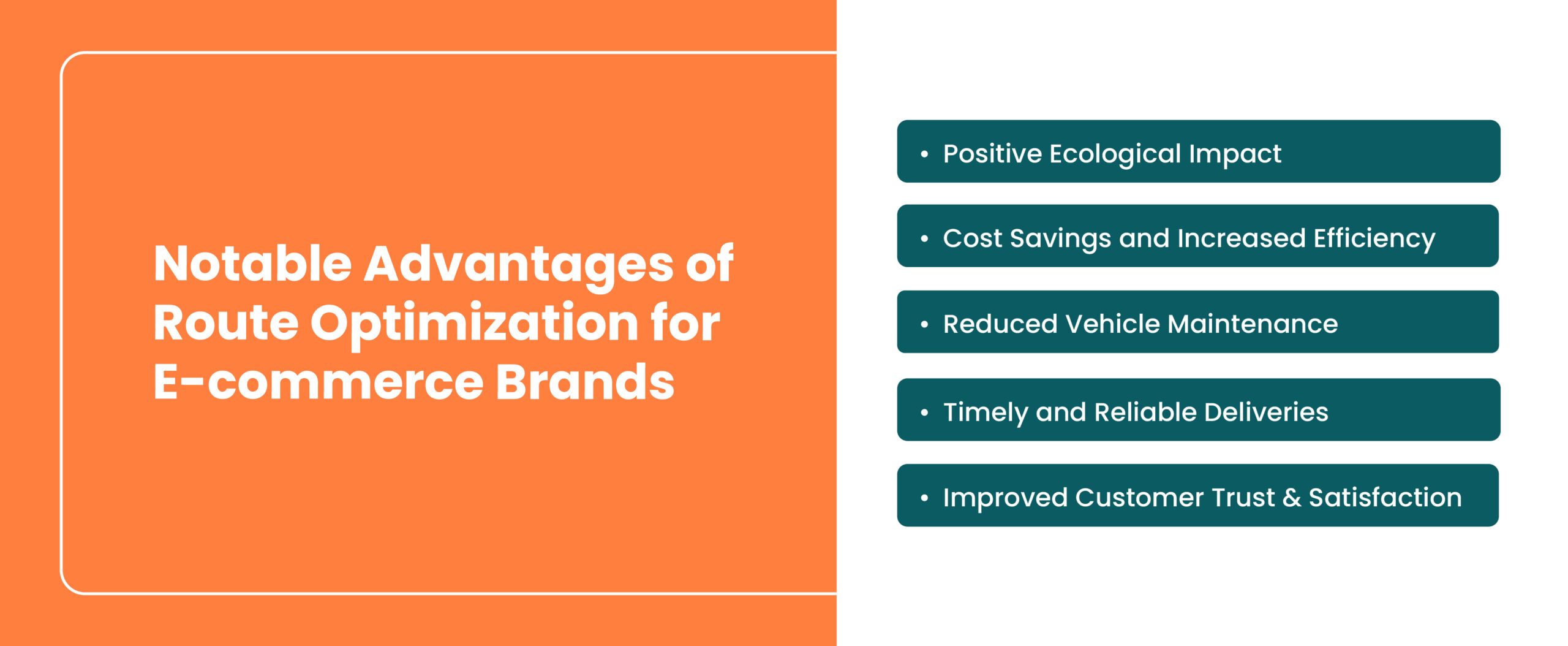 Notable Advantages of Route Optimization for E-commerce Brands

• Positive Ecological Impact
• Cost Savings and Increased Efficiency
• Reduced Vehicle Maintenance
• Timely and Reliable Deliveries
• Improved Customer Trust & Satisfaction